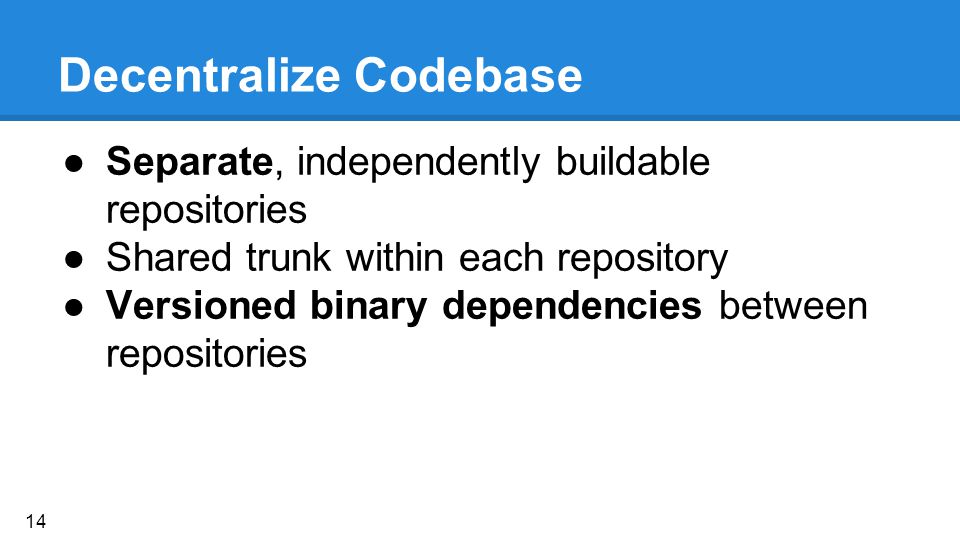 Decentralize Codebase

● Separate, independently buildable repositories
● Shared trunk within each repository
● Versioned binary dependencies between repositories

14